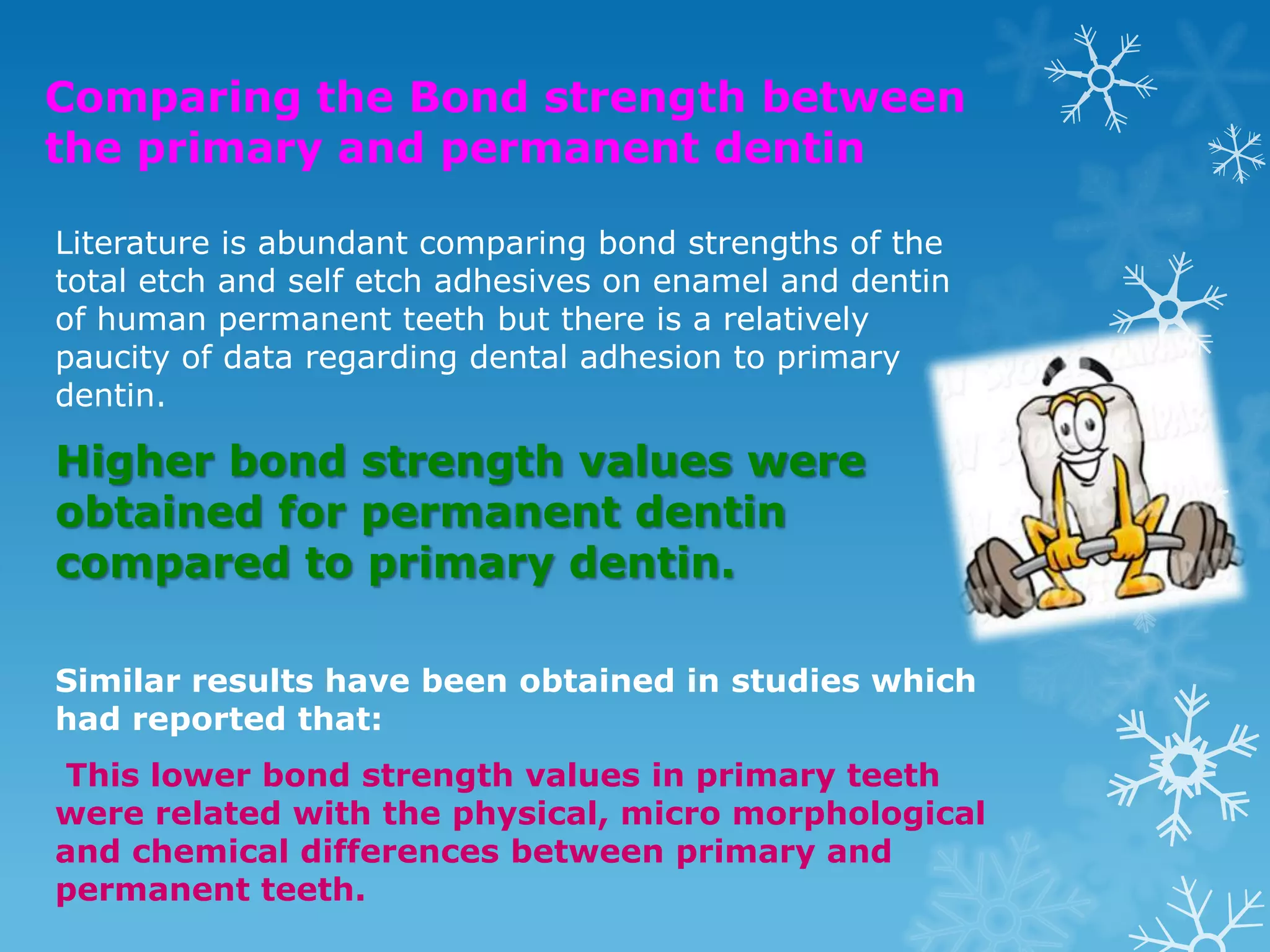 Comparing the Bond strength between the primary and permanent dentin

Literature is abundant comparing bond strengths of the total etch and self etch adhesives on enamel and dentin of human permanent teeth but there is a relatively paucity of data regarding dental adhesion to primary dentin.

Higher bond strength values were obtained for permanent dentin compared to primary dentin.

Similar results have been obtained in studies which had reported that:

This lower bond strength values in primary teeth were related with the physical, micro morphological and chemical differences between primary and permanent teeth.